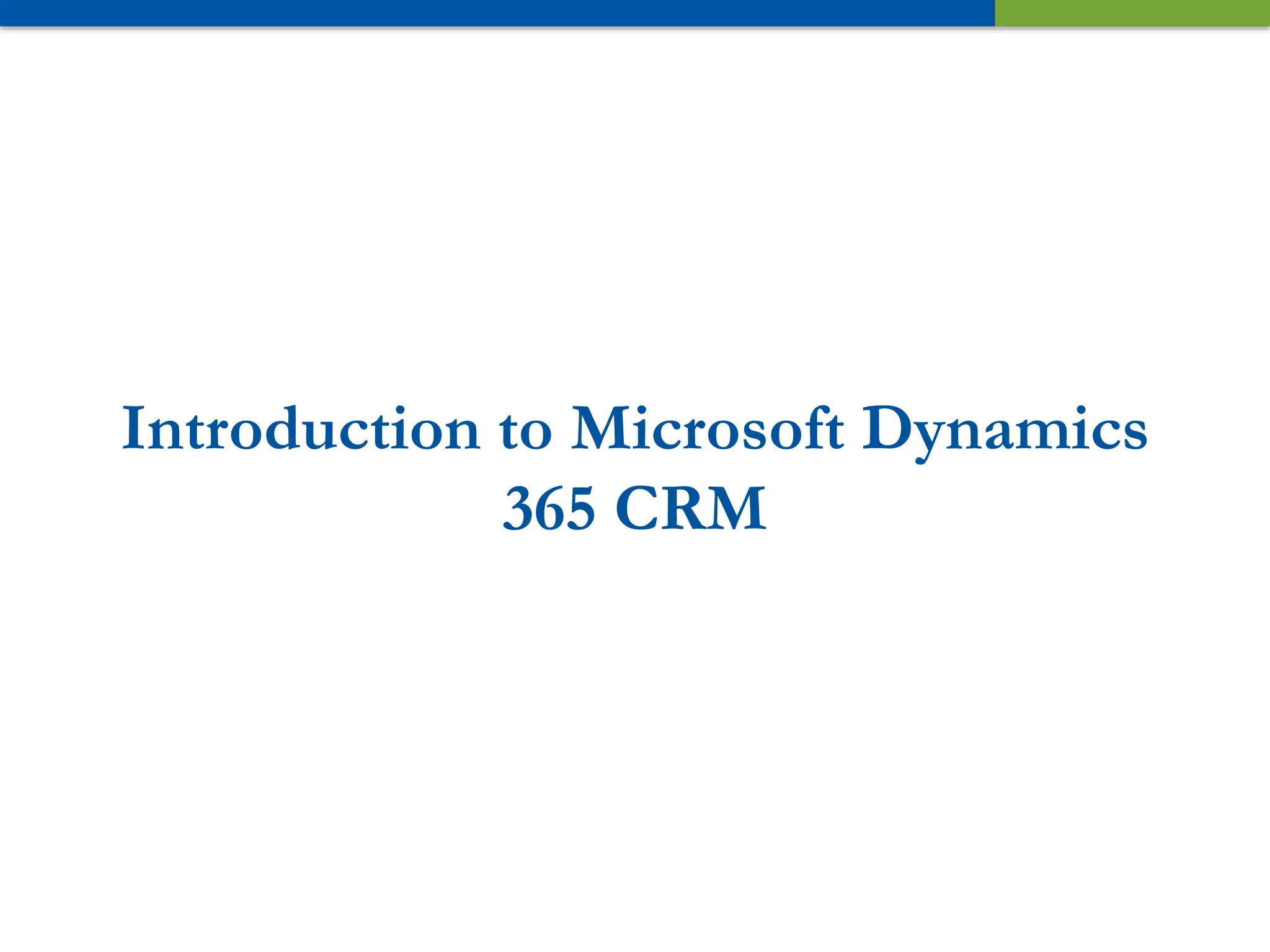 Introduction to Microsoft Dynamics 365 CRM